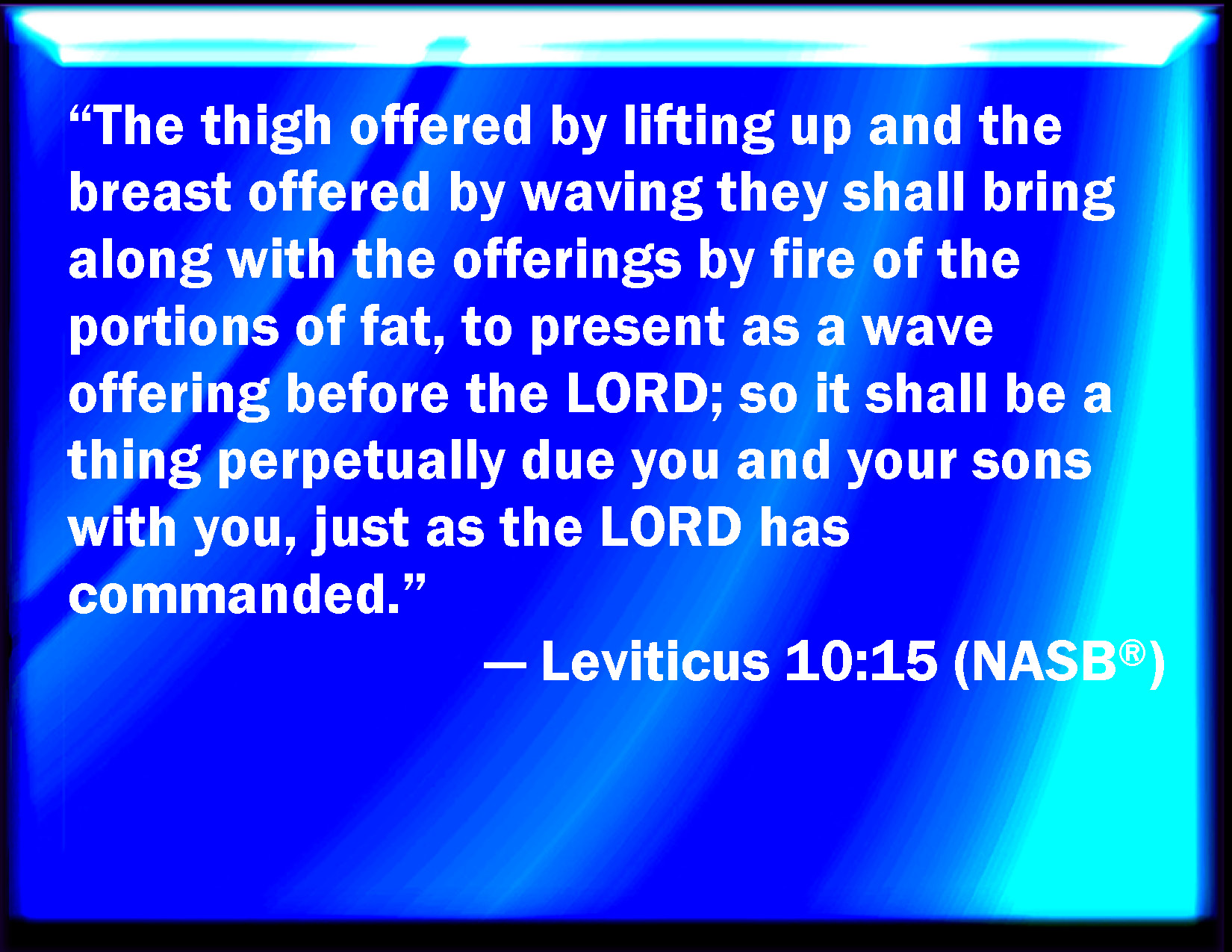 “The thigh offered by lifting up and the breast offered by waving they shall bring along with the offerings by fire of the portions of fat, to present as a wave offering before the LORD; so it shall be a thing perpetually due you and your sons with you, just as the LORD has commanded.”

— Leviticus 10:15 (NASB®)